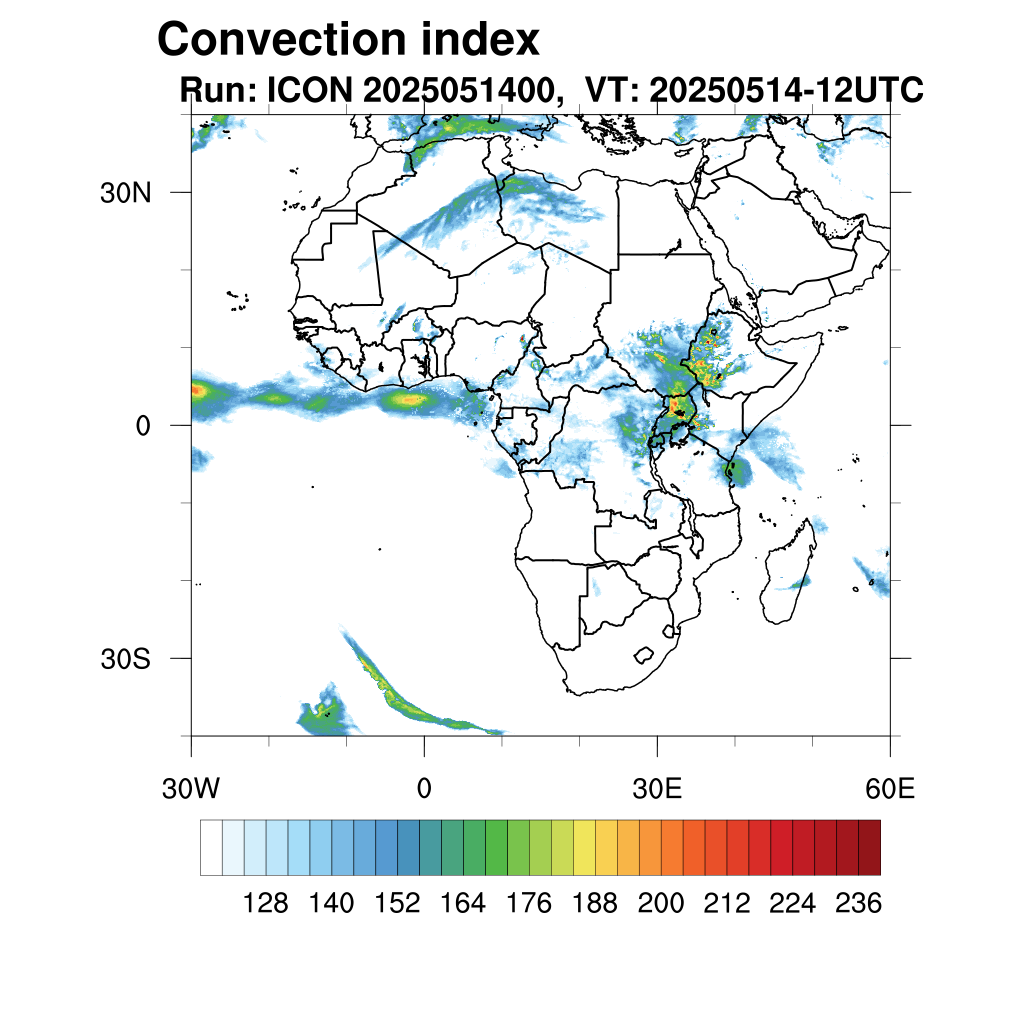 Convection index
Run: ICON 2025051400, VT: 20250514-12UTC

30N
0
30S

30W
0
30E
60E

128 140 152 164 176 188 200 212 224 236